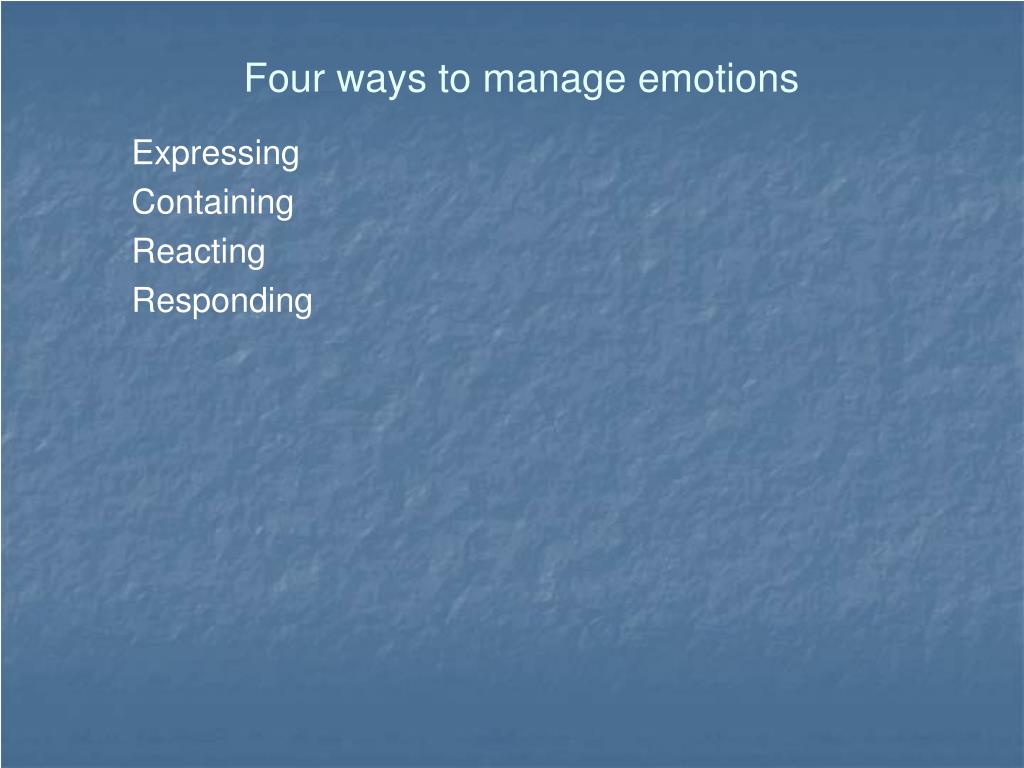 Four ways to manage emotions

Expressing
Containing
Reacting
Responding